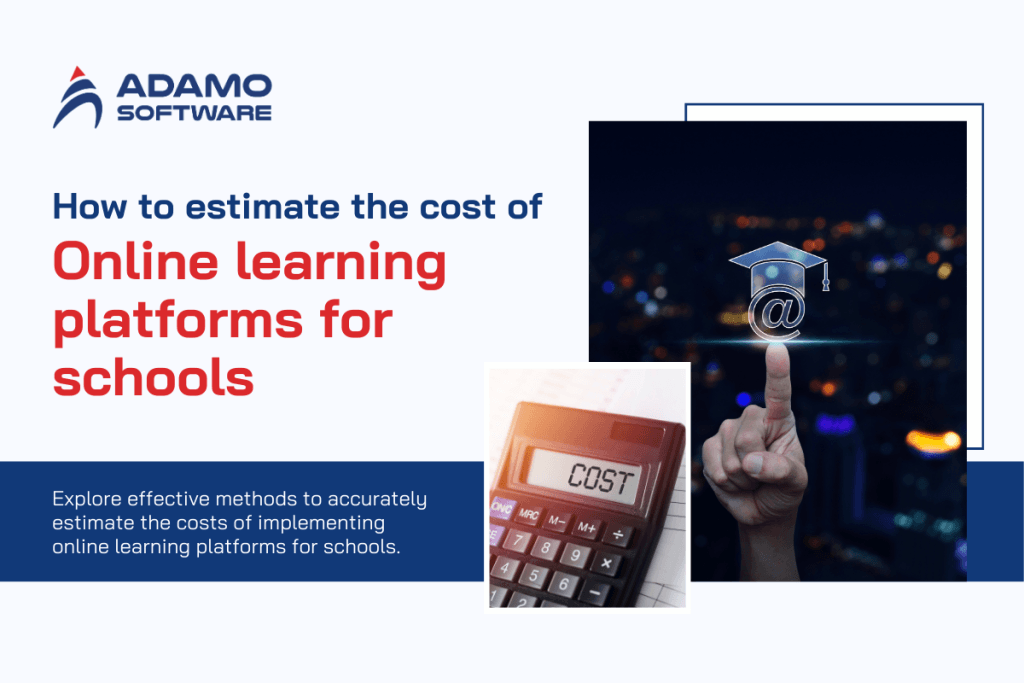 ADAMO SOFTWARE

How to estimate the cost of

Online learning platforms for schools

Explore effective methods to accurately estimate the costs of implementing online learning platforms for schools.

COST

ON/C MRC M− M+ ÷
7 8 9 ×
4 5 6 −
1 2

@